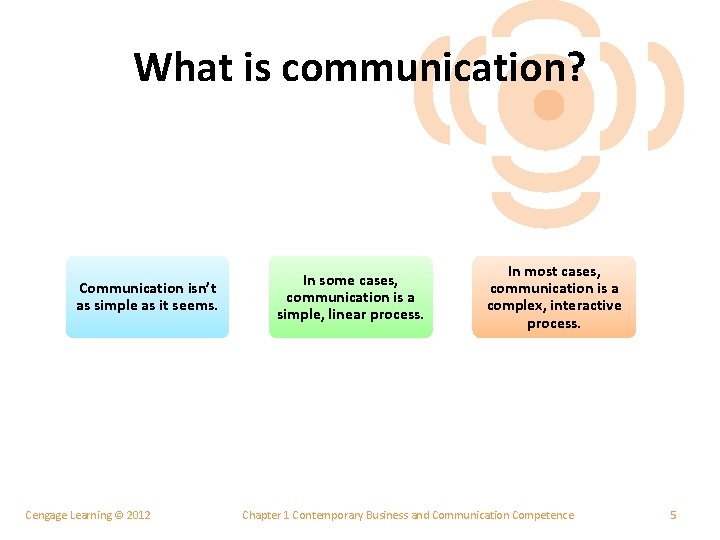 What is communication?

Communication isn't as simple as it seems.

In some cases, communication is a simple, linear process.

In most cases, communication is a complex, interactive process.

Cengage Learning © 2012

Chapter 1 Contemporary Business and Communication Competence

5